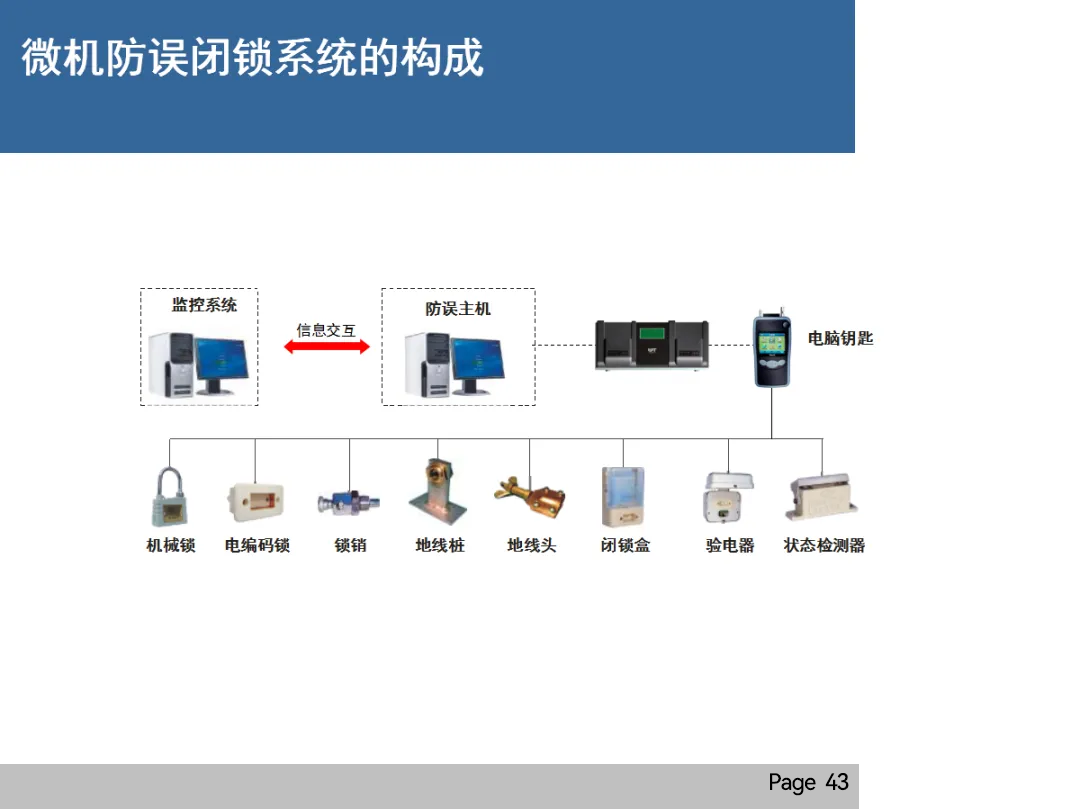 微机防误闭锁系统的构成

监控系统

信息交互

防误主机

电脑钥匙

机械锁

电编码锁

锁销

地线桩

地线头

闭锁盒

验电器

状态检测器

Page 43